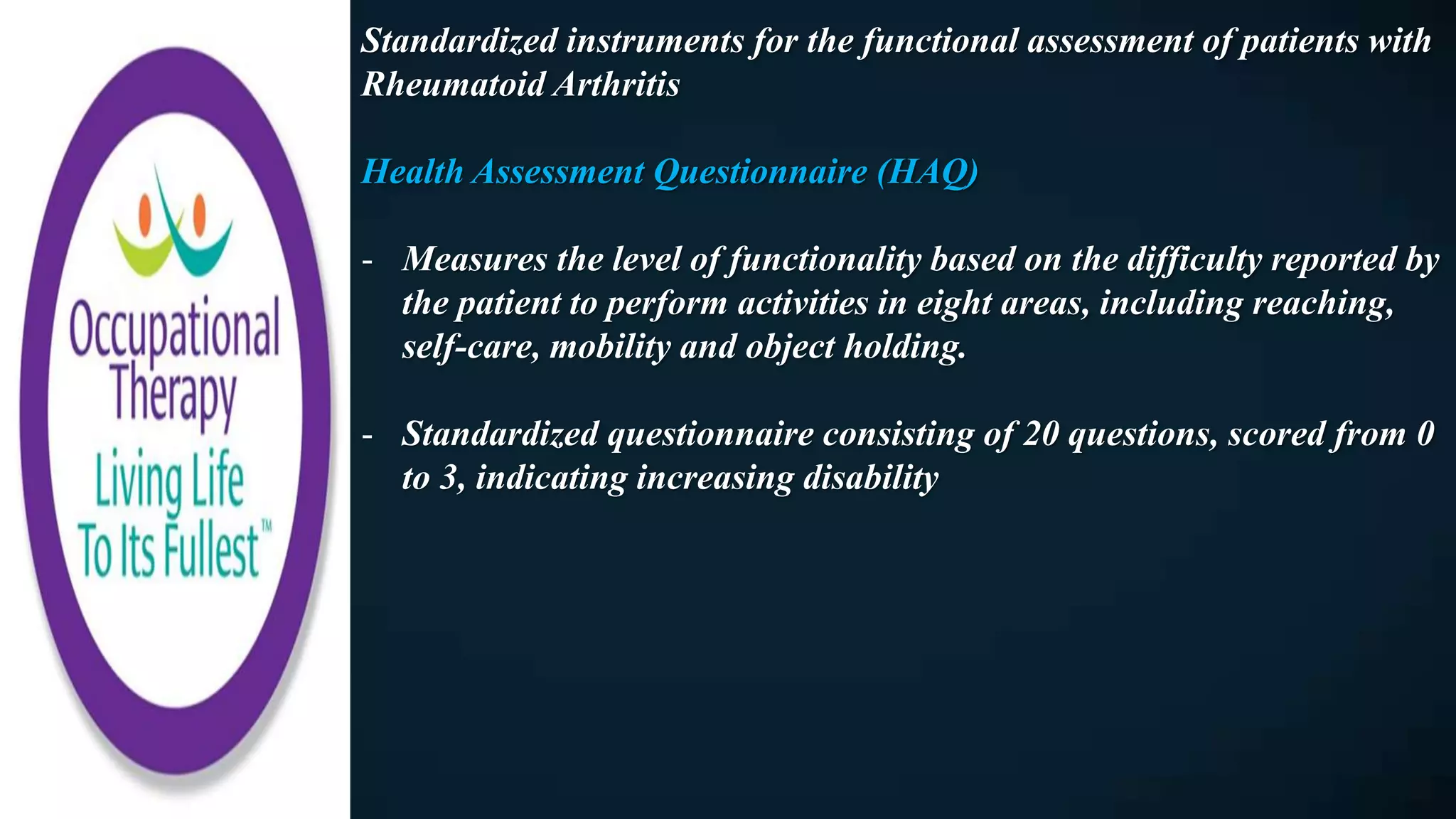 Occupational Therapy
Living Life To Its Fullest™

Standardized instruments for the functional assessment of patients with Rheumatoid Arthritis

Health Assessment Questionnaire (HAQ)

- Measures the level of functionality based on the difficulty reported by the patient to perform activities in eight areas, including reaching, self-care, mobility and object holding.

- Standardized questionnaire consisting of 20 questions, scored from 0 to 3, indicating increasing disability